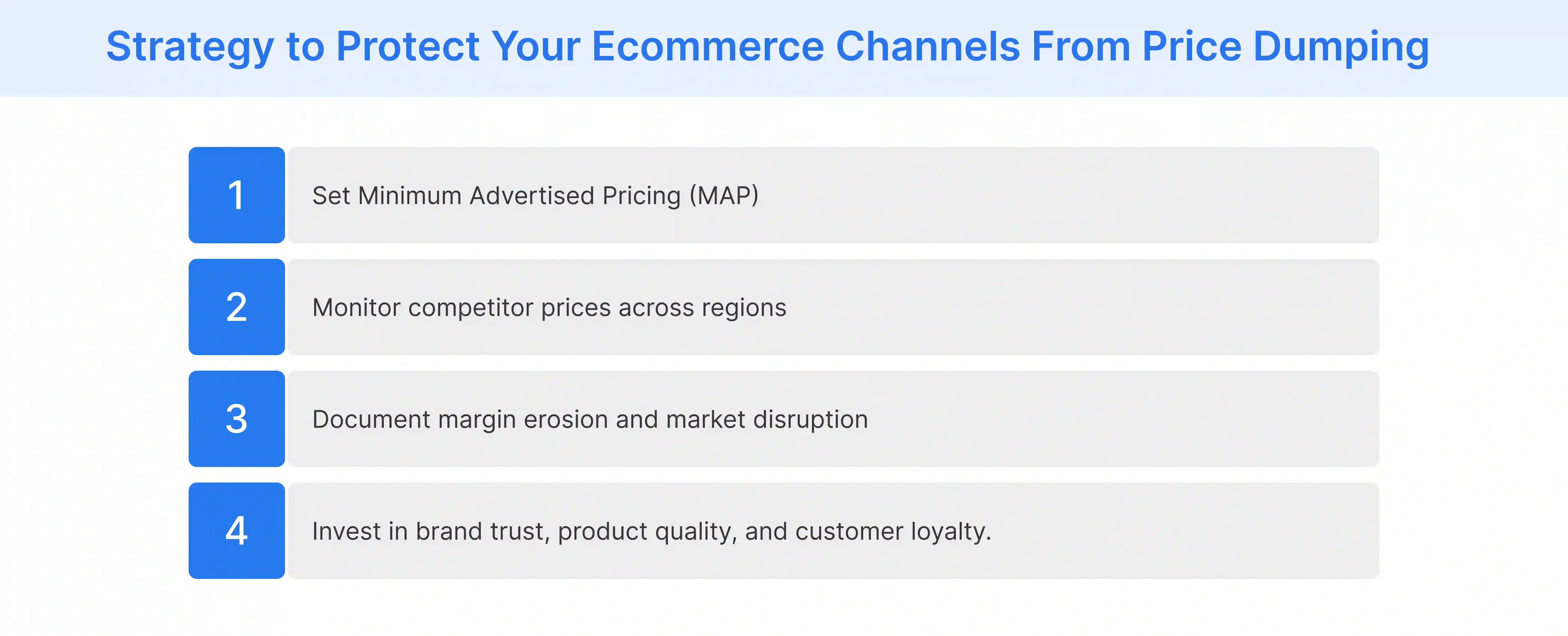 Strategy to Protect Your Ecommerce Channels From Price Dumping

1 Set Minimum Advertised Pricing (MAP)

2 Monitor competitor prices across regions

3 Document margin erosion and market disruption

4 Invest in brand trust, product quality, and customer loyalty.